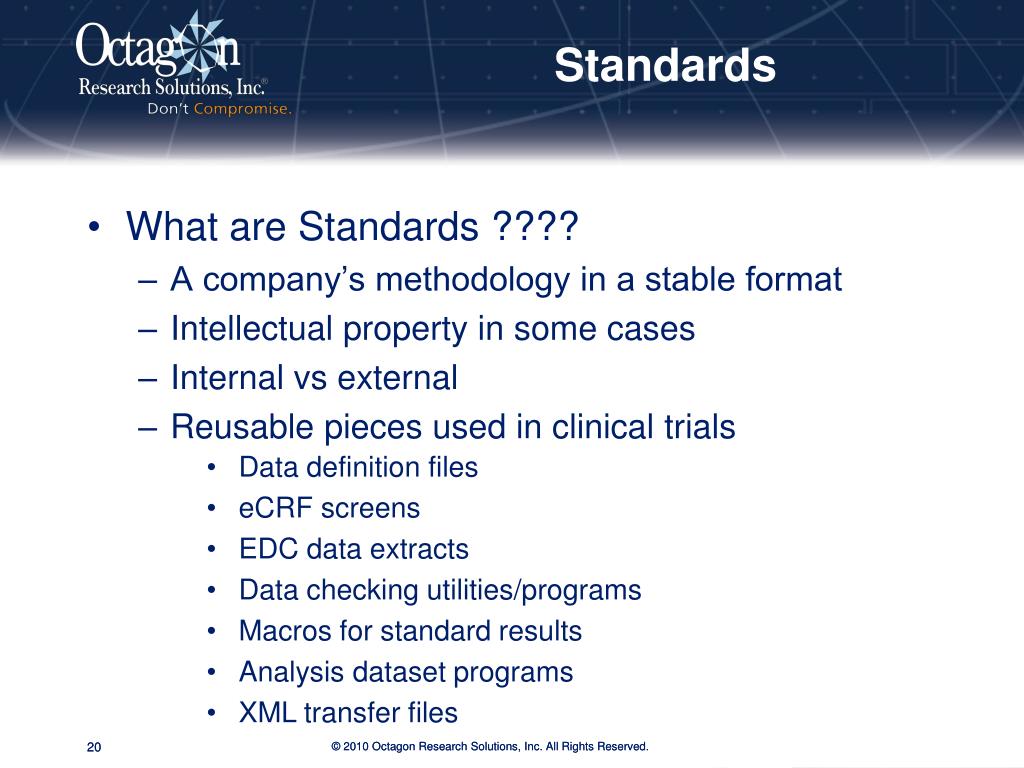 Octagon
Research Solutions, Inc.®
Don't Compromise.

Standards

• What are Standards ????
– A company's methodology in a stable format
– Intellectual property in some cases
– Internal vs external
– Reusable pieces used in clinical trials
• Data definition files
• eCRF screens
• EDC data extracts
• Data checking utilities/programs
• Macros for standard results
• Analysis dataset programs
• XML transfer files

20

© 2010 Octagon Research Solutions, Inc. All Rights Reserved.